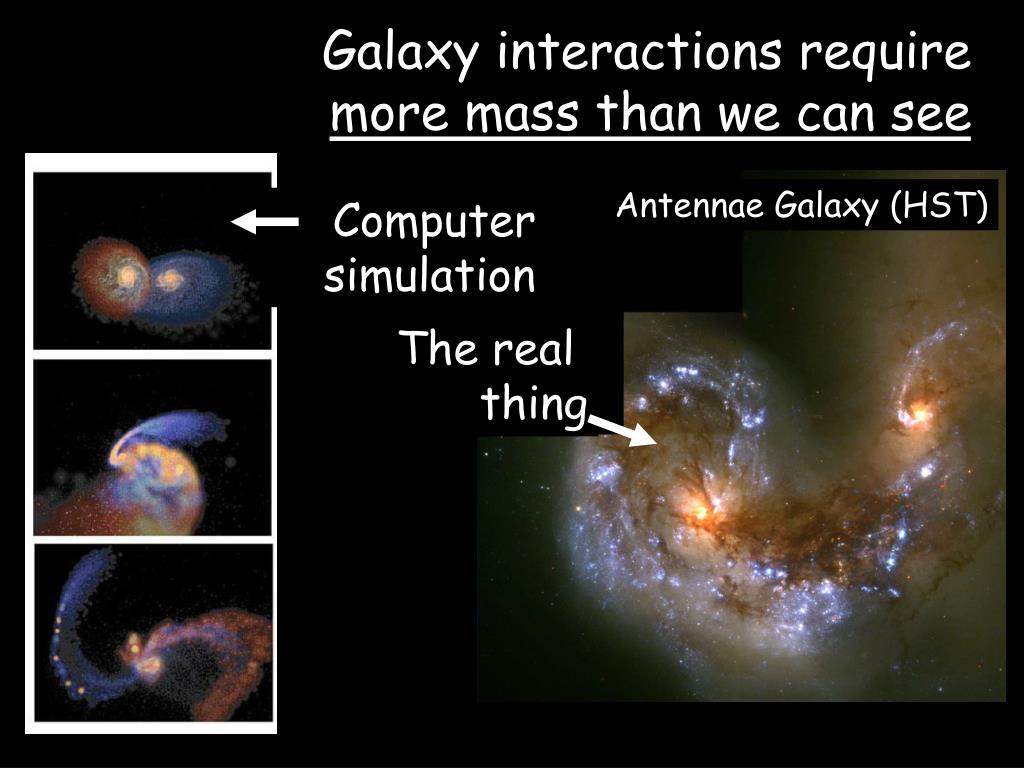 Galaxy interactions require more mass than we can see

Computer simulation

Antennae Galaxy (HST)

The real thing